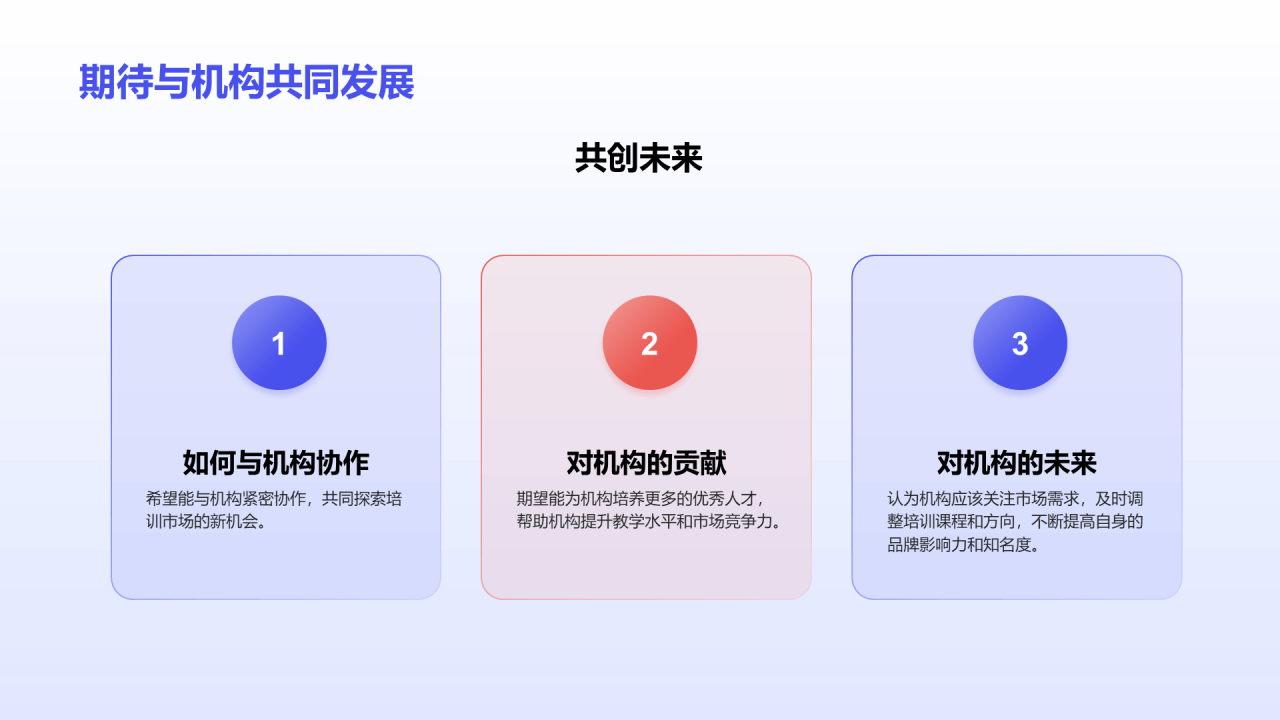 期待与机构共同发展

共创未来

1

如何与机构协作

希望能与机构紧密协作，共同探索培训市场的新机会。

2

对机构的贡献

期望能为机构培养更多的优秀人才，帮助机构提升教学水平和市场竞争力。

3

对机构的未来

认为机构应该关注市场需求，及时调整培训课程和方向，不断提高自身的品牌影响力和知名度。